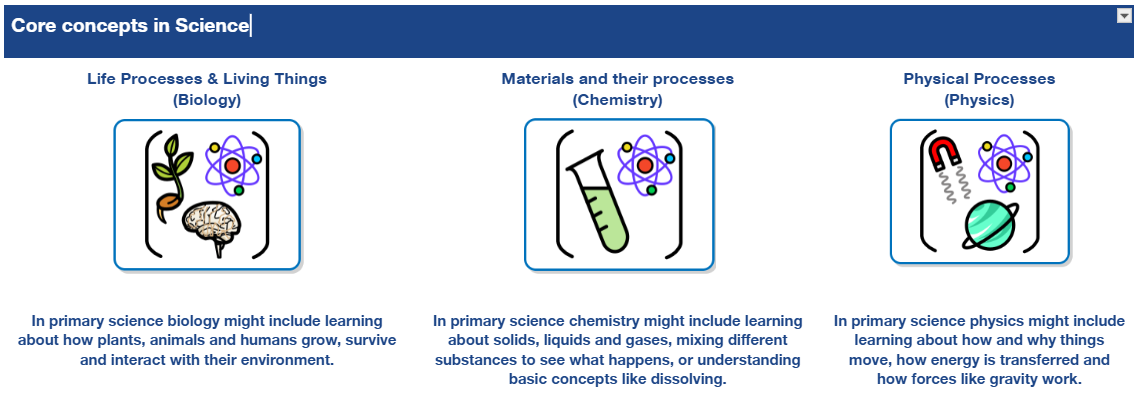 Core concepts in Science

Life Processes & Living Things
(Biology)

In primary science biology might include learning about how plants, animals and humans grow, survive and interact with their environment.

Materials and their processes
(Chemistry)

In primary science chemistry might include learning about solids, liquids and gases, mixing different substances to see what happens, or understanding basic concepts like dissolving.

Physical Processes
(Physics)

In primary science physics might include learning about how and why things move, how energy is transferred and how forces like gravity work.